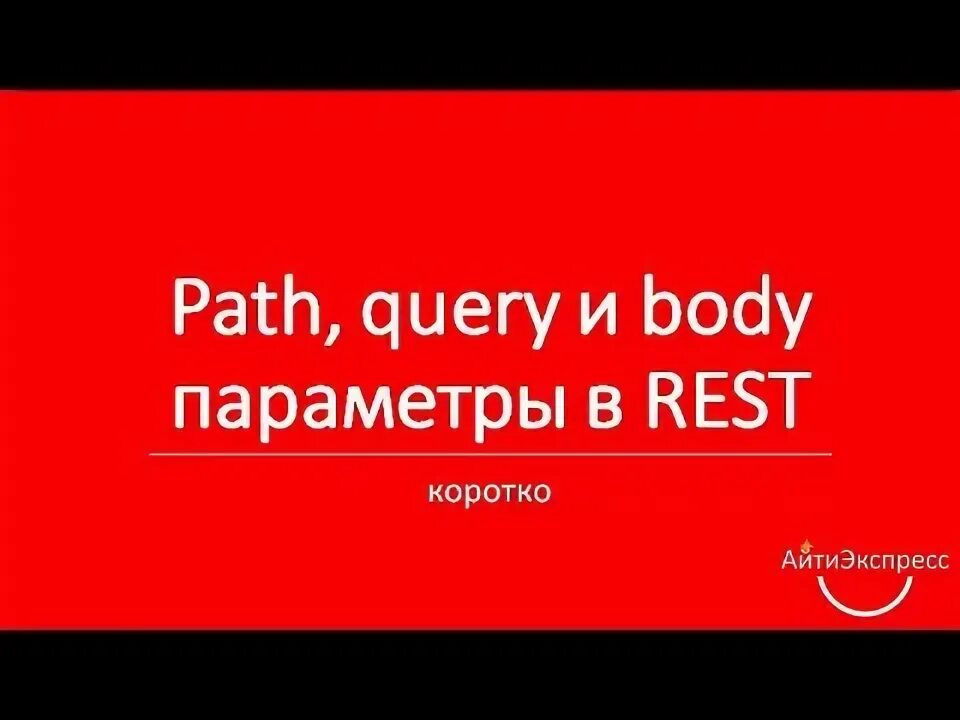 Path, query и body параметры в REST

коротко

АйтиЭкспресс